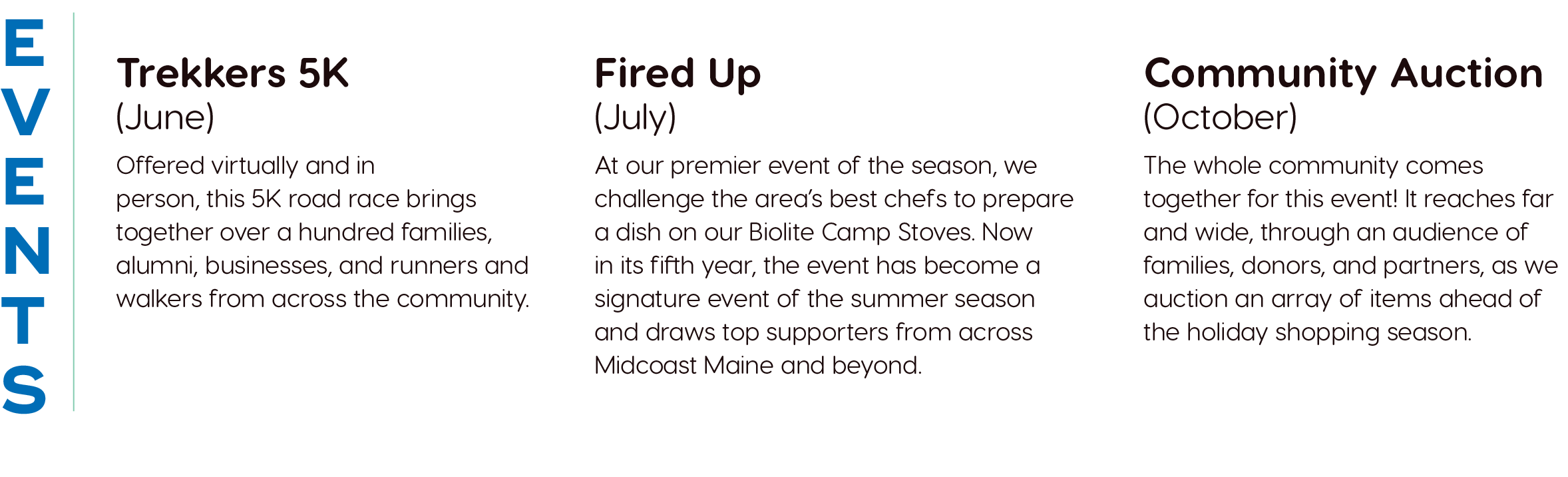 EVENTS

Trekkers 5K
(June)
Offered virtually and in person, this 5K road race brings together over a hundred families, alumni, businesses, and runners and walkers from across the community.

Fired Up
(July)
At our premier event of the season, we challenge the area's best chefs to prepare a dish on our Biolite Camp Stoves. Now in its fifth year, the event has become a signature event of the summer season and draws top supporters from across Midcoast Maine and beyond.

Community Auction
(October)
The whole community comes together for this event! It reaches far and wide, through an audience of families, donors, and partners, as we auction an array of items ahead of the holiday shopping season.